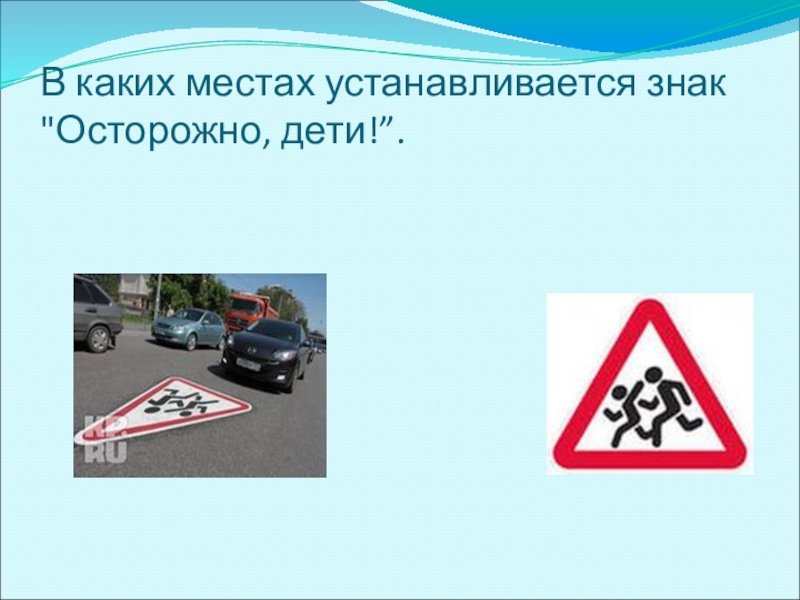 В каких местах устанавливается знак "Осторожно, дети!”.

KP.RU